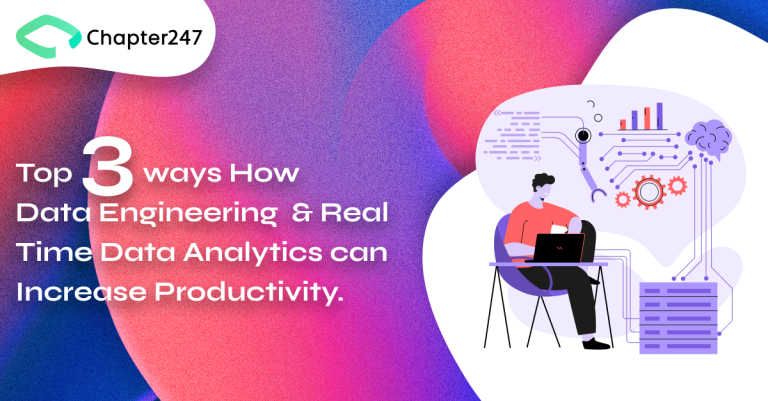 Chapter247

Top 3 ways How Data Engineering & Real Time Data Analytics can Increase Productivity.